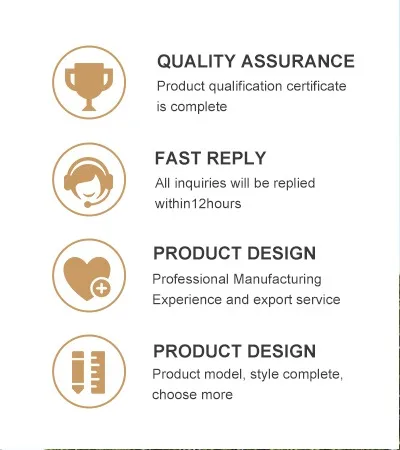 QUALITY ASSURANCE
Product qualification certificate is complete

FAST REPLY
All inquiries will be replied within12hours

PRODUCT DESIGN
Professional Manufacturing Experience and export service

PRODUCT DESIGN
Product model, style complete, choose more